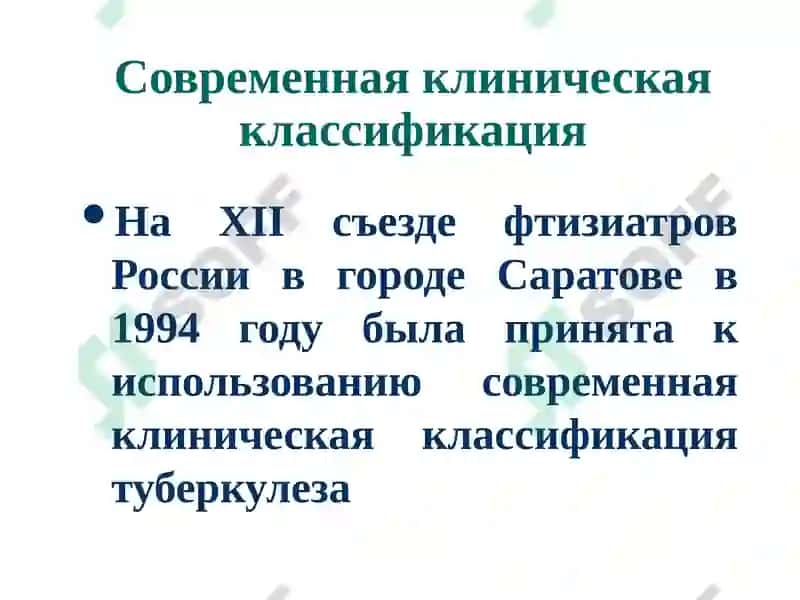 Современная клиническая классификация

• На XII съезде фтизиатров России в городе Саратове в 1994 году была принята к использованию современная клиническая классификация туберкулеза